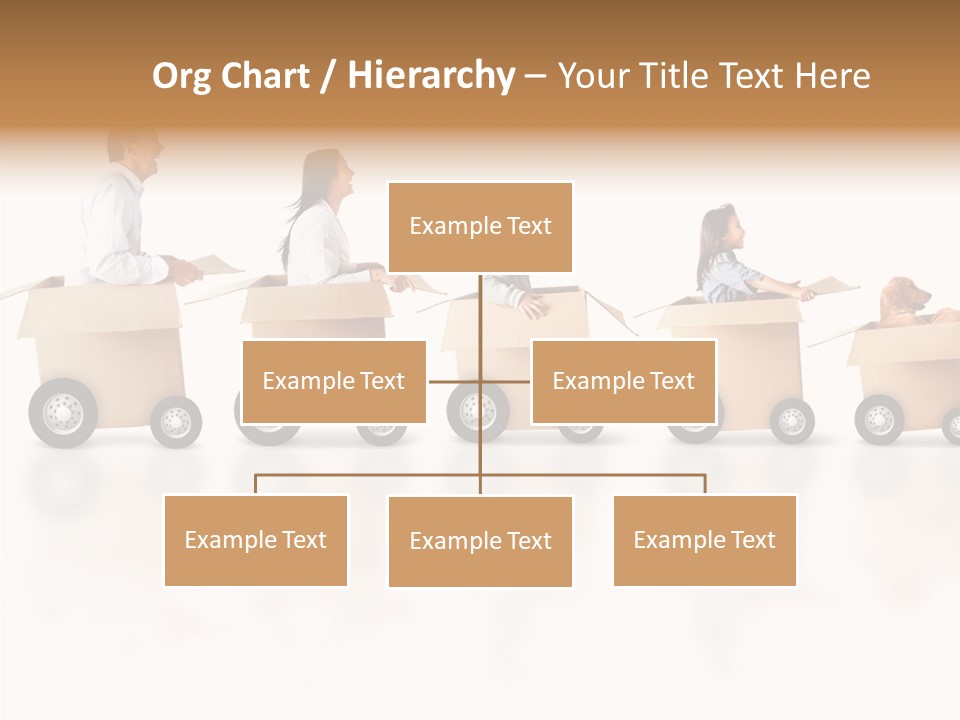 Org Chart / Hierarchy – Your Title Text Here

Example Text

Example Text

Example Text

Example Text

Example Text

Example Text